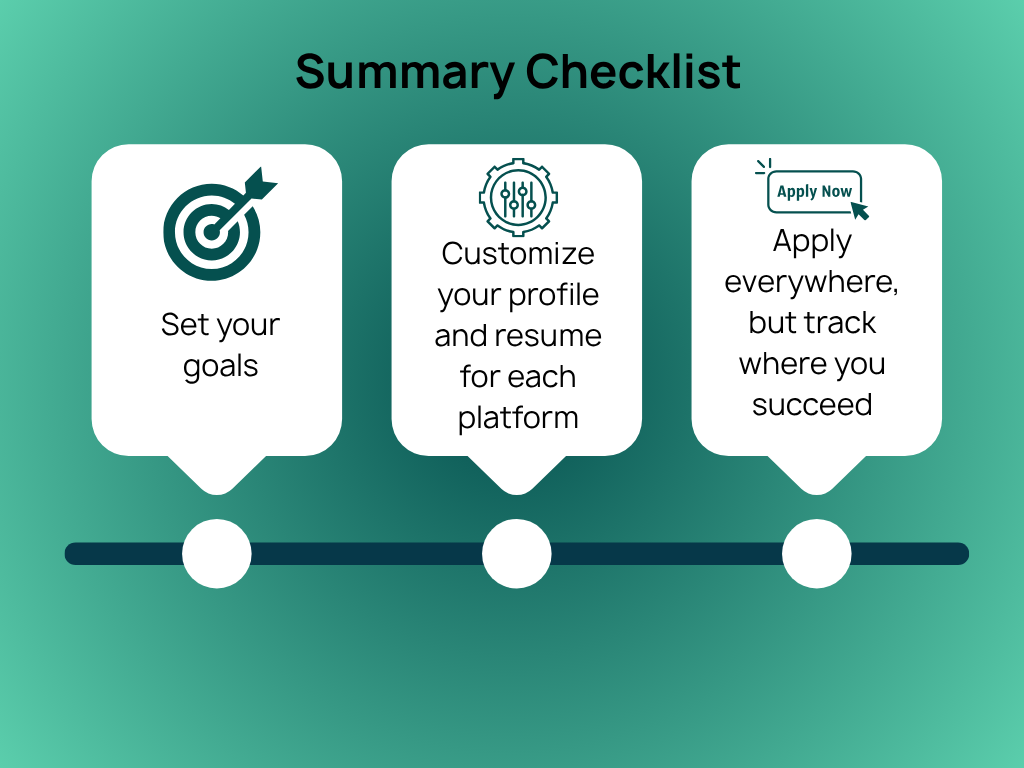 Summary Checklist

Set your goals

Customize your profile and resume for each platform

Apply Now

Apply everywhere, but track where you succeed